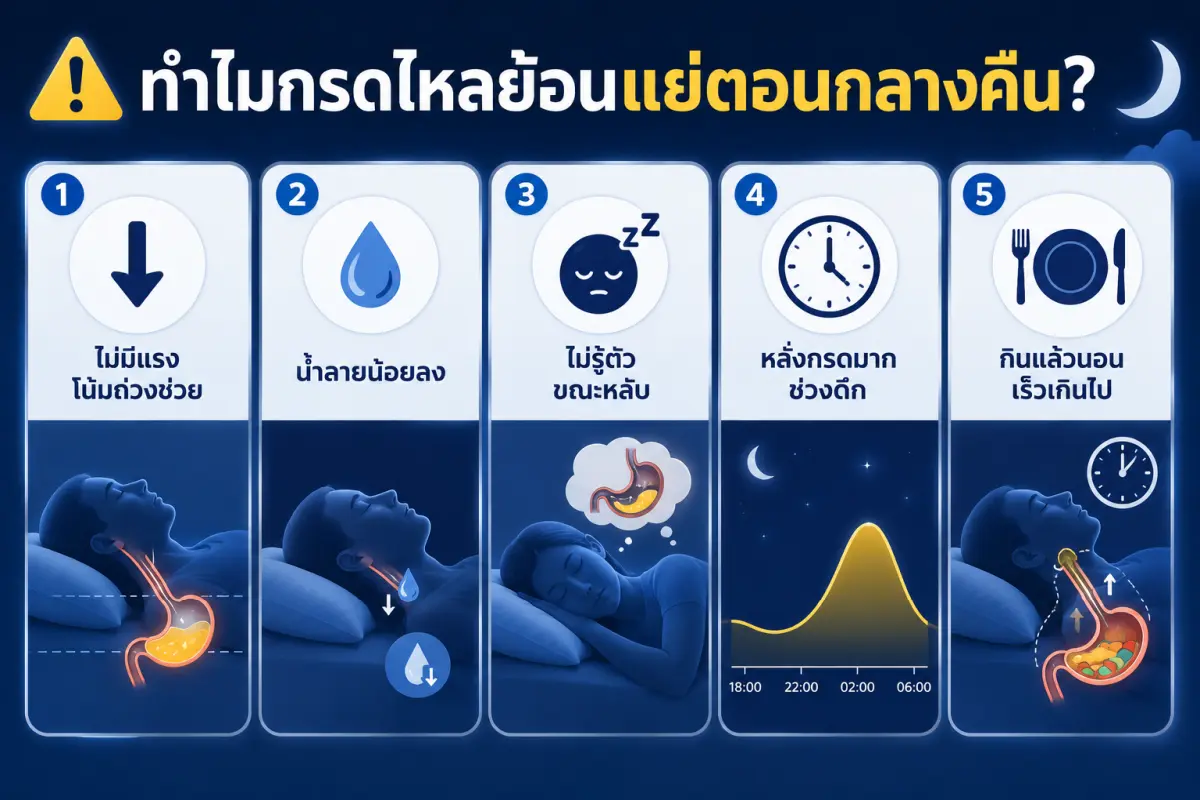 ทำไมกรดไหลย้อนแย่ตอนกลางคืน?

1
ไม่มีแรงโน้มถ่วงช่วย

2
น้ำลายน้อยลง

3
ไม่รู้ตัวขณะหลับ

4
หลั่งกรดมากช่วงดึก

18:00 22:00 02:00 06:00

5
กินแล้วนอนเร็วเกินไป